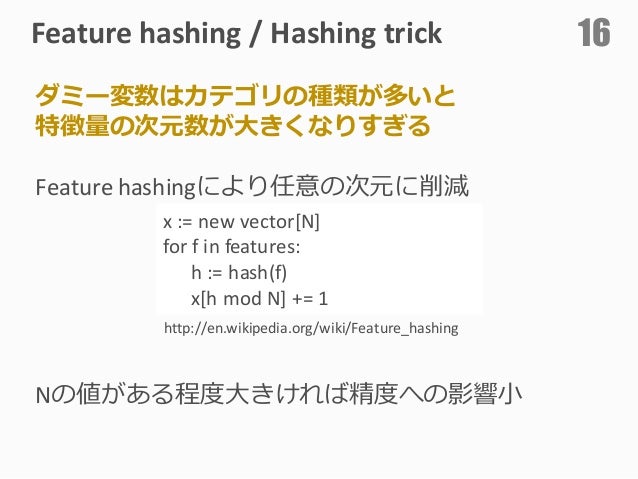 Feature hashing / Hashing trick

16

ダミー変数はカテゴリの種類が多いと特徴量の次元数が大きくなりすぎる

Feature hashingにより任意の次元に削減

x := new vector[N]
for f in features:
h := hash(f)
x[h mod N] += 1

http://en.wikipedia.org/wiki/Feature_hashing

Nの値がある程度大きければ精度への影響小